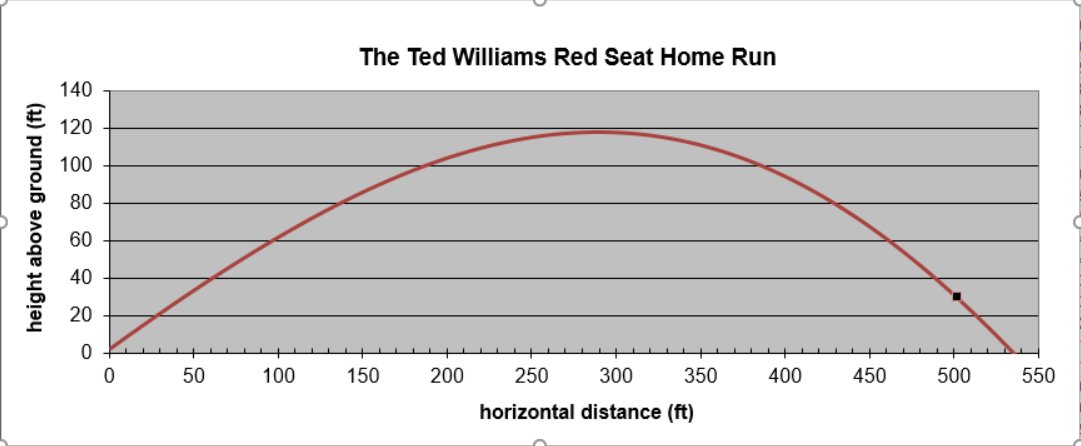 The Ted Williams Red Seat Home Run

height above ground (ft)

140
120
100
80
60
40
20
0

0 50 100 150 200 250 300 350 400 450 500 550

horizontal distance (ft)